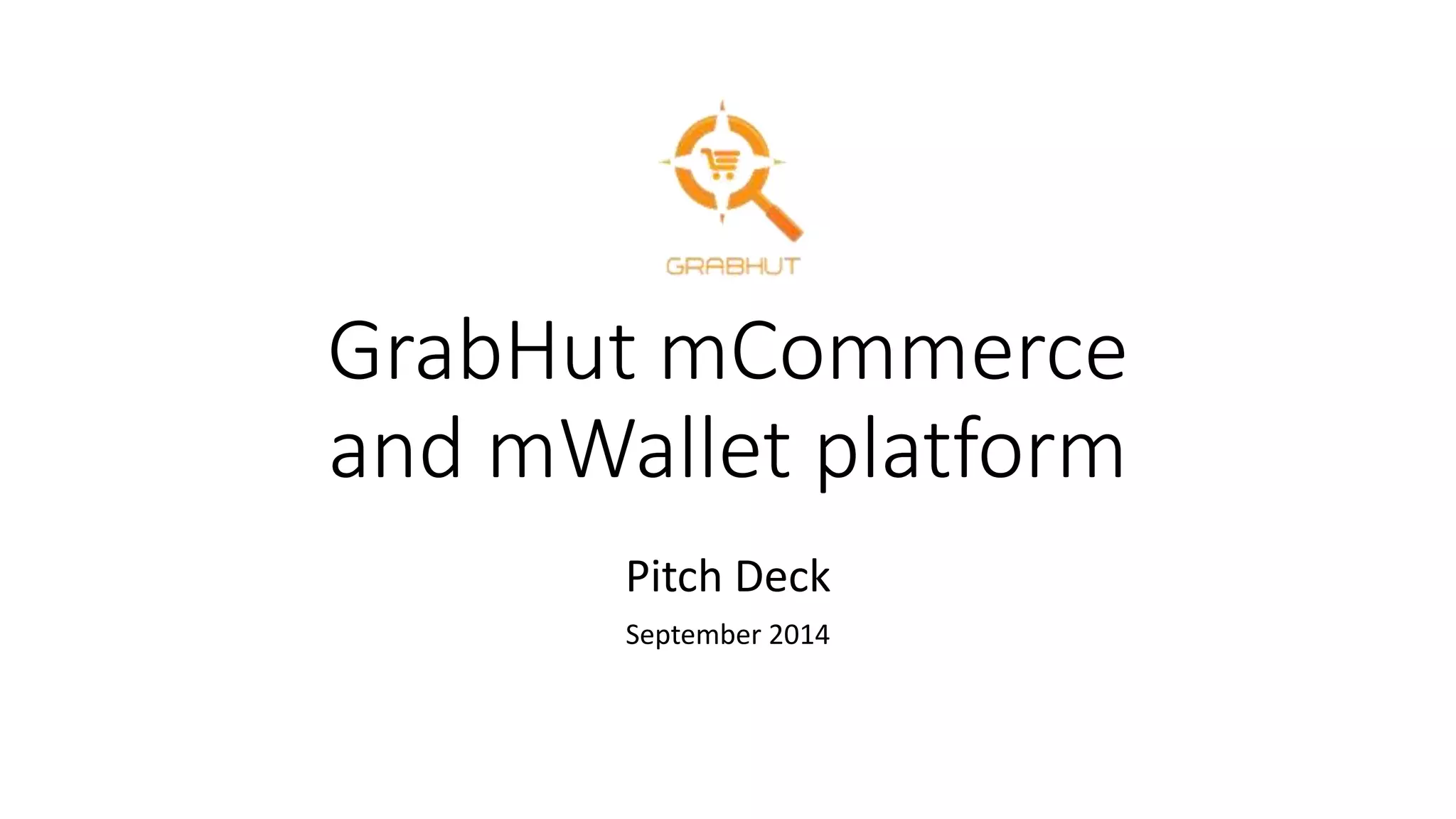 GRABHUT

GrabHut mCommerce and mWallet platform

Pitch Deck

September 2014